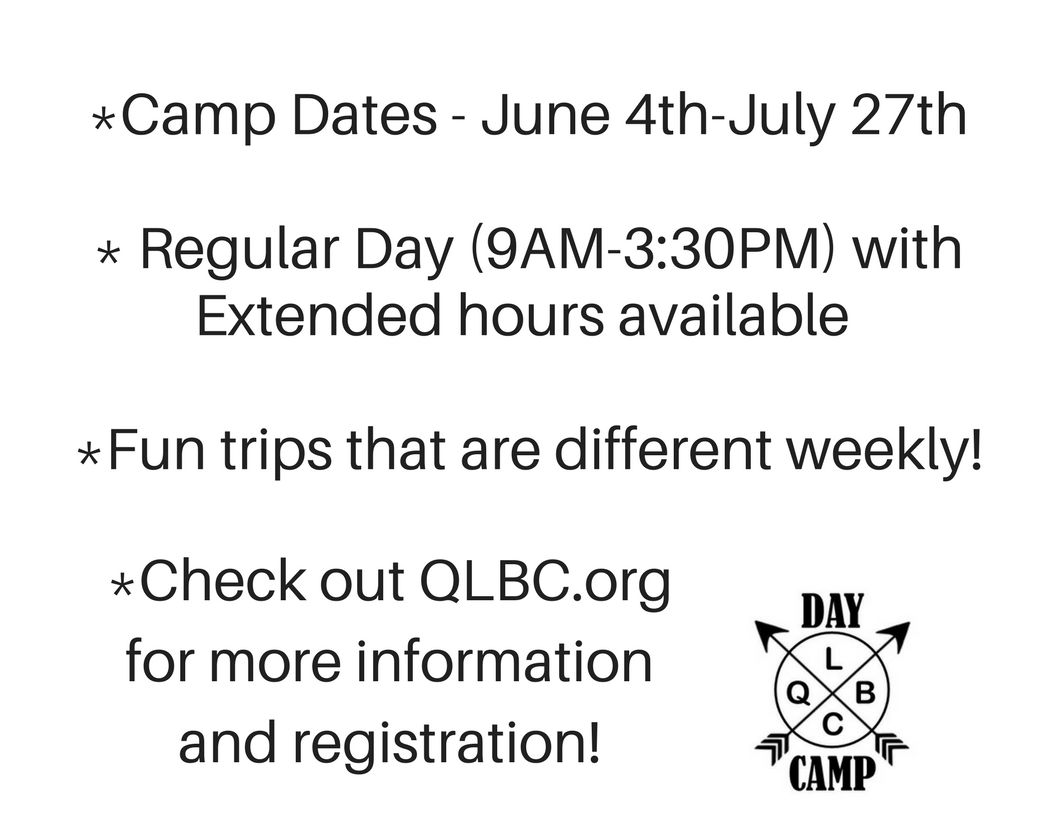 *Camp Dates - June 4th-July 27th

* Regular Day (9AM-3:30PM) with Extended hours available

*Fun trips that are different weekly!

*Check out QLBC.org for more information and registration!

DAY
L
Q B
C
CAMP